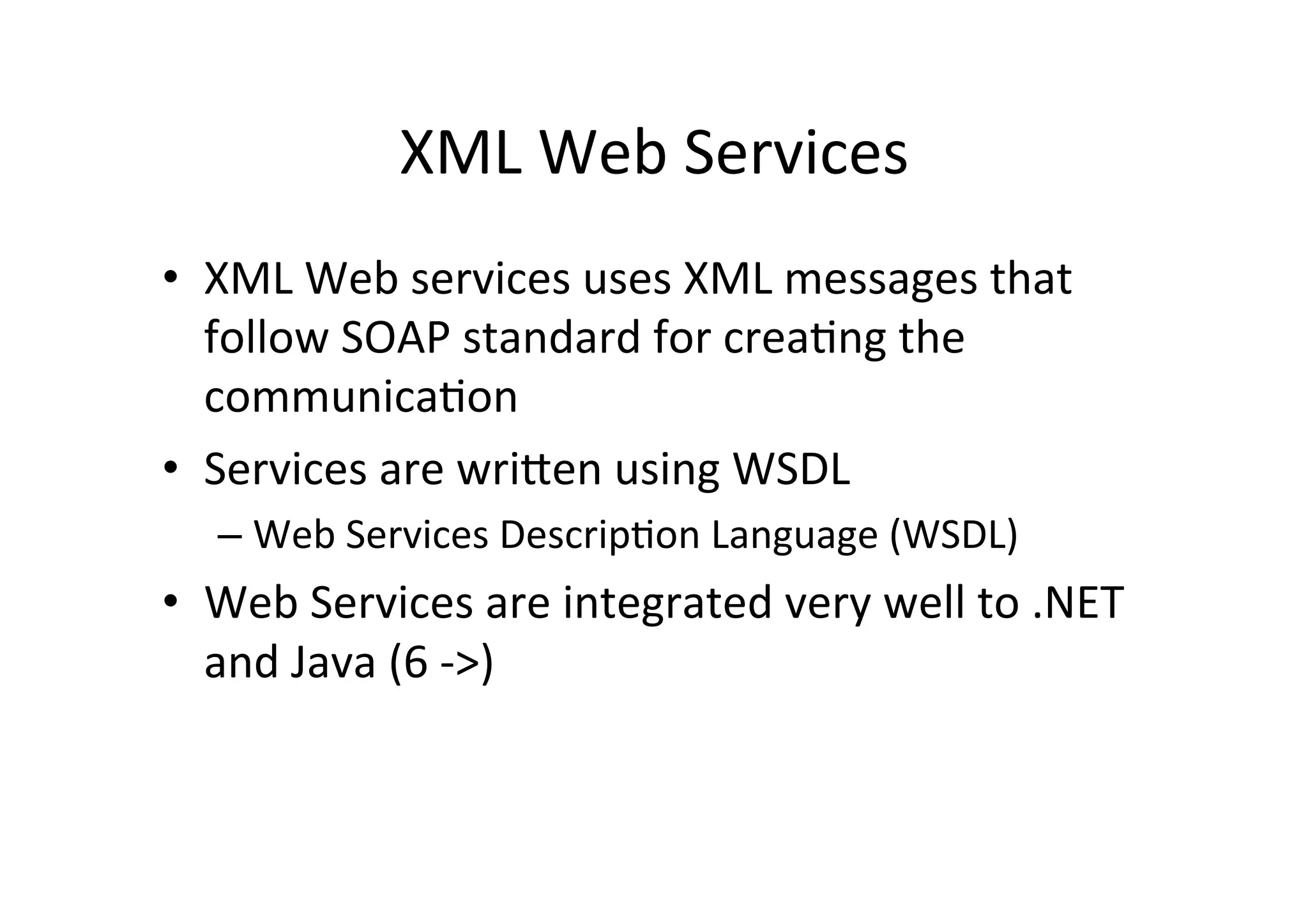 XML Web Services

• XML Web services uses XML messages that follow SOAP standard for creating the communication

• Services are written using WSDL

– Web Services Description Language (WSDL)

• Web Services are integrated very well to .NET and Java (6 ->)